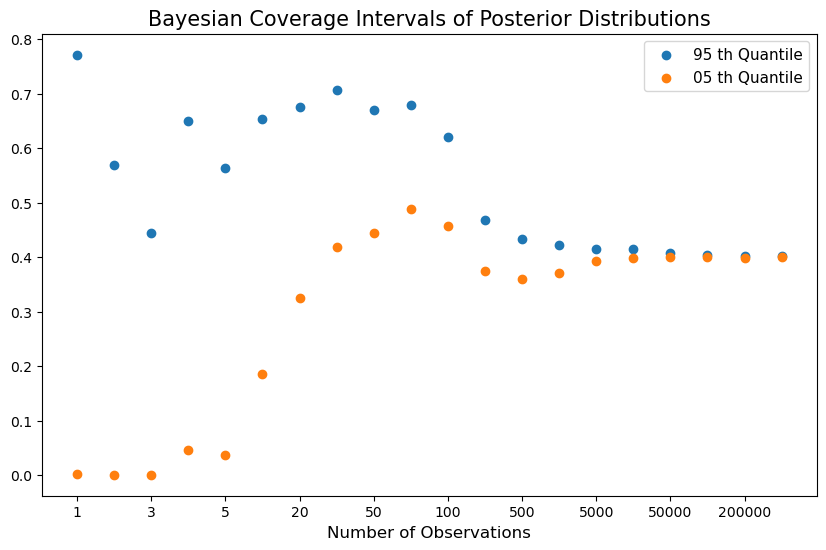 Bayesian Coverage Intervals of Posterior Distributions

95 th Quantile
05 th Quantile

0.8
0.7
0.6
0.5
0.4
0.3
0.2
0.1
0.0

1
3
5
20
50
100
500
5000
50000
200000

Number of Observations